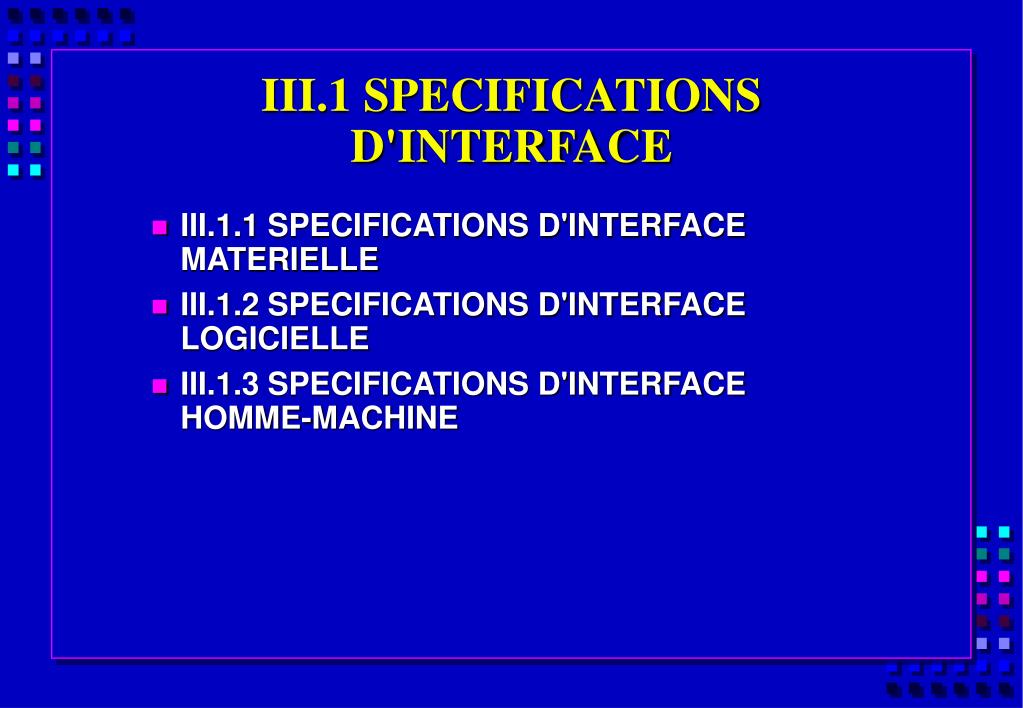 III.1 SPECIFICATIONS D'INTERFACE

III.1.1 SPECIFICATIONS D'INTERFACE MATERIELLE

III.1.2 SPECIFICATIONS D'INTERFACE LOGICIELLE

III.1.3 SPECIFICATIONS D'INTERFACE HOMME-MACHINE